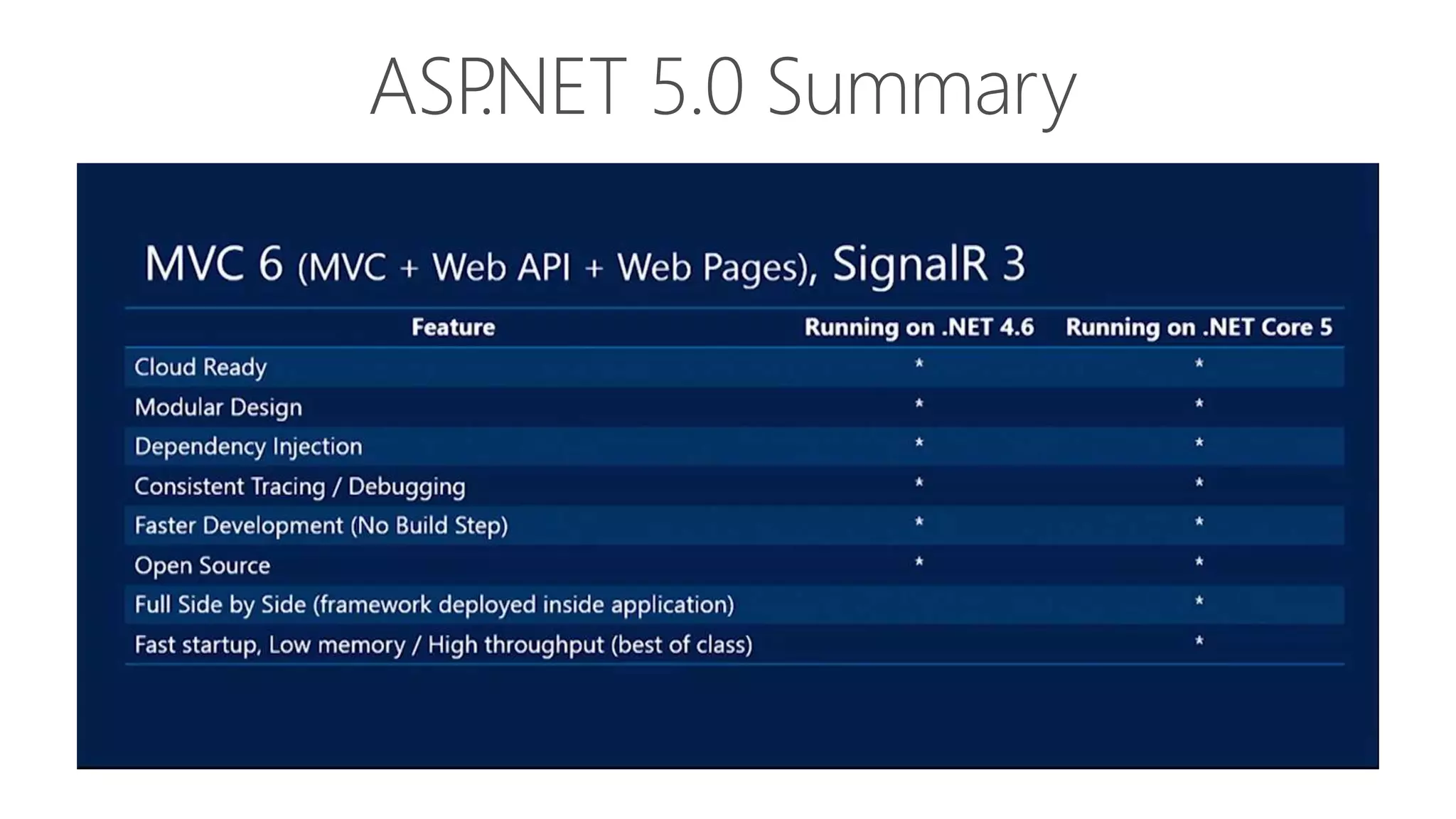 ASP.NET 5.0 Summary

MVC 6 (MVC + Web API + Web Pages), SignalR 3

| Feature | Running on .NET 4.6 | Running on .NET Core 5 |
|---|---|---|
| Cloud Ready | * | * |
| Modular Design | * | * |
| Dependency Injection | * | * |
| Consistent Tracing / Debugging | * | * |
| Faster Development (No Build Step) | * | * |
| Open Source | * | * |
| Full Side by Side (framework deployed inside application) | | * |
| Fast startup, Low memory / High throughput (best of class) | | * |